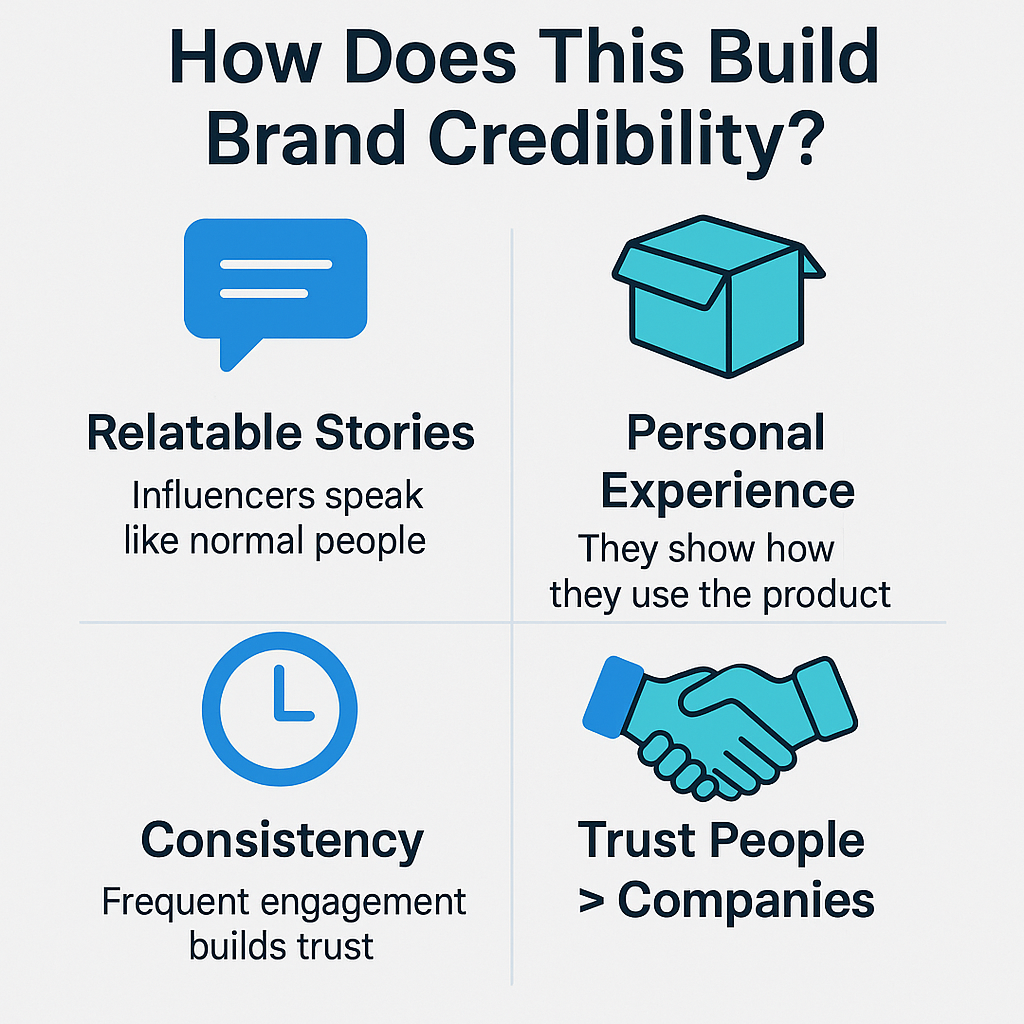 How Does This Build Brand Credibility?

Relatable Stories
Influencers speak like normal people

Personal Experience
They show how they use the product

Consistency
Frequent engagement builds trust

Trust People > Companies